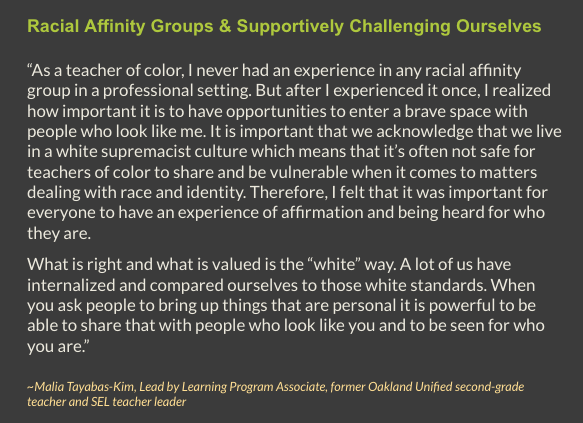 Racial Affinity Groups & Supportively Challenging Ourselves

“As a teacher of color, I never had an experience in any racial affinity group in a professional setting. But after I experienced it once, I realized how important it is to have opportunities to enter a brave space with people who look like me. It is important that we acknowledge that we live in a white supremacist culture which means that it’s often not safe for teachers of color to share and be vulnerable when it comes to matters dealing with race and identity. Therefore, I felt that it was important for everyone to have an experience of affirmation and being heard for who they are.

What is right and what is valued is the “white” way. A lot of us have internalized and compared ourselves to those white standards. When you ask people to bring up things that are personal it is powerful to be able to share that with people who look like you and to be seen for who you are.”

~Malia Tayabas-Kim, Lead by Learning Program Associate, former Oakland Unified second-grade teacher and SEL teacher leader